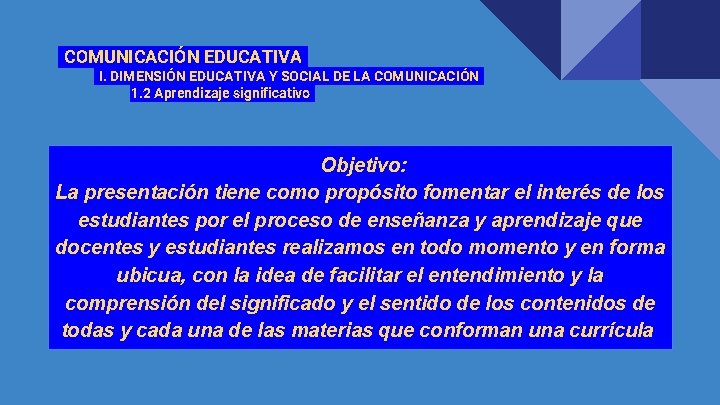 COMUNICACIÓN EDUCATIVA

I. DIMENSIÓN EDUCATIVA Y SOCIAL DE LA COMUNICACIÓN

1.2 Aprendizaje significativo

Objetivo:
La presentación tiene como propósito fomentar el interés de los estudiantes por el proceso de enseñanza y aprendizaje que docentes y estudiantes realizamos en todo momento y en forma ubicua, con la idea de facilitar el entendimiento y la comprensión del significado y el sentido de los contenidos de todas y cada una de las materias que conforman una currícula